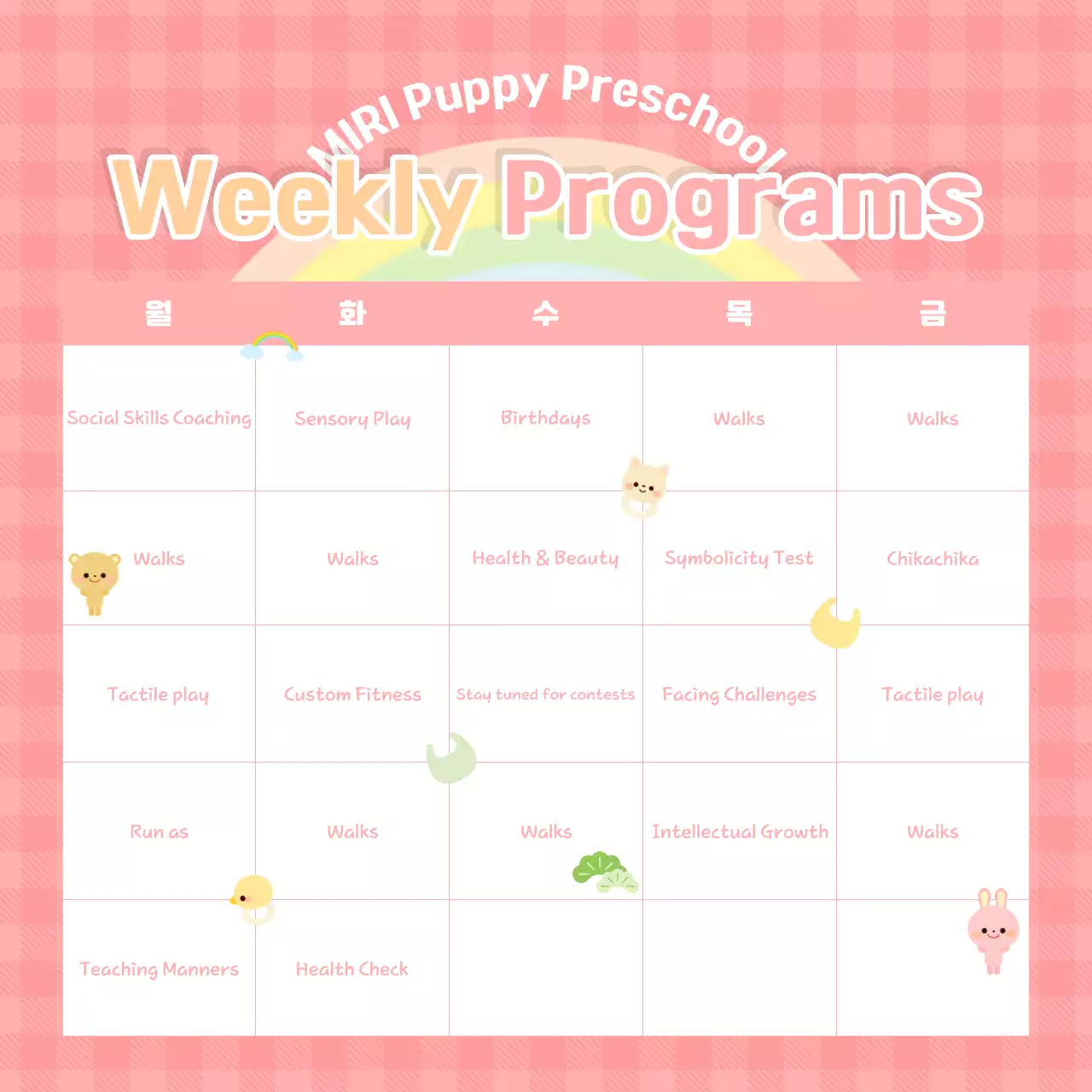 MIRI Puppy Preschool
Weekly Programs

| 월 | 화 | 수 | 목 | 금 |
|---|---|---|---|---|
| Social Skills Coaching | Sensory Play | Birthdays | Walks | Walks |
| Walks | Walks | Health & Beauty | Symbolicity Test | Chikachika |
| Tactile play | Custom Fitness | Stay tuned for contests | Facing Challenges | Tactile play |
| Run as | Walks | Walks | Intellectual Growth | Walks |
| Teaching Manners | Health Check | | | |